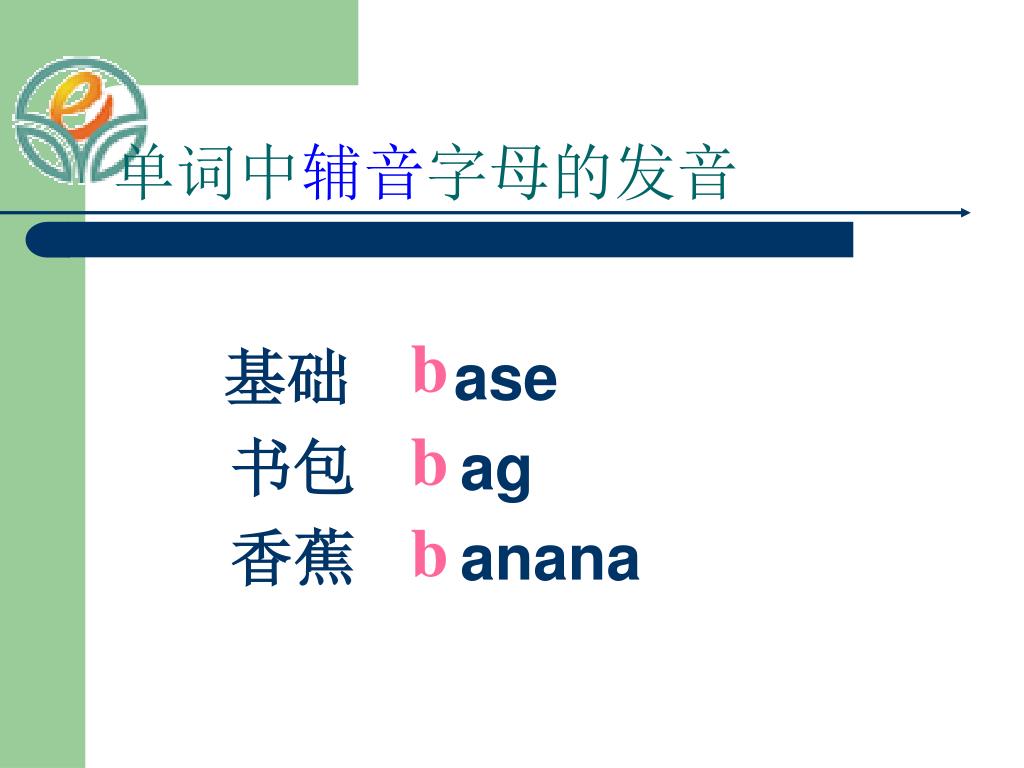 单词中辅音字母的发音

基础 base
书包 bag
香蕉 banana